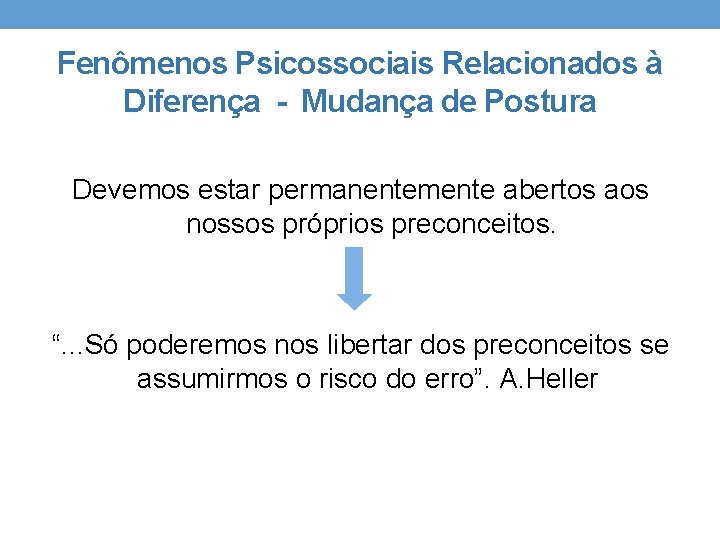 Fenômenos Psicossociais Relacionados à Diferença - Mudança de Postura

Devemos estar permanentemente abertos aos nossos próprios preconceitos.

“...Só poderemos nos libertar dos preconceitos se assumirmos o risco do erro”. A.Heller